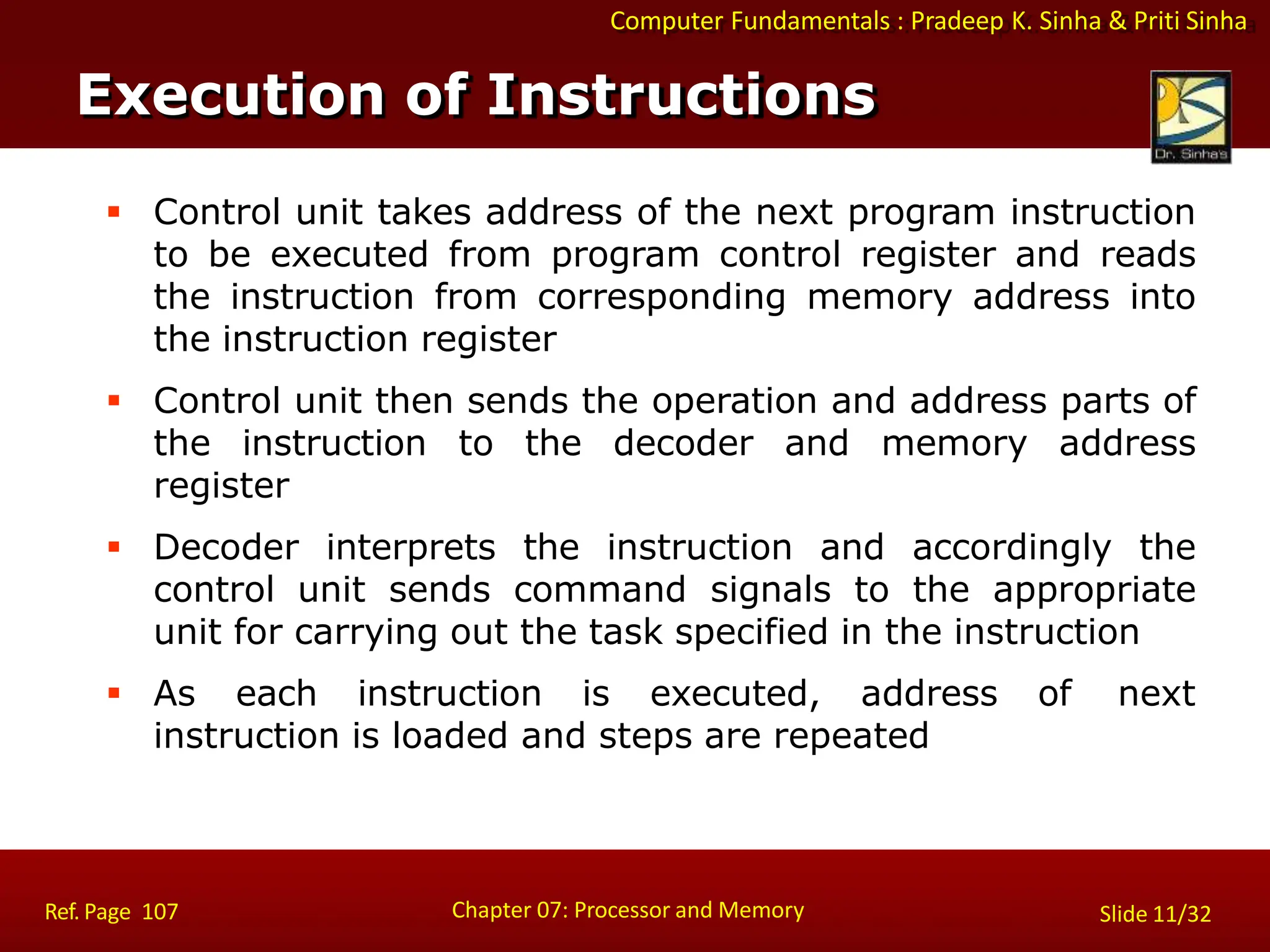 Computer Fundamentals : Pradeep K. Sinha & Priti Sinha

Execution of Instructions

Dr. Sinha's

▪ Control unit takes address of the next program instruction to be executed from program control register and reads the instruction from corresponding memory address into the instruction register

▪ Control unit then sends the operation and address parts of the instruction to the decoder and memory address register

▪ Decoder interprets the instruction and accordingly the control unit sends command signals to the appropriate unit for carrying out the task specified in the instruction

▪ As each instruction is executed, address of next instruction is loaded and steps are repeated

Ref. Page 107

Chapter 07: Processor and Memory

Slide 11/32